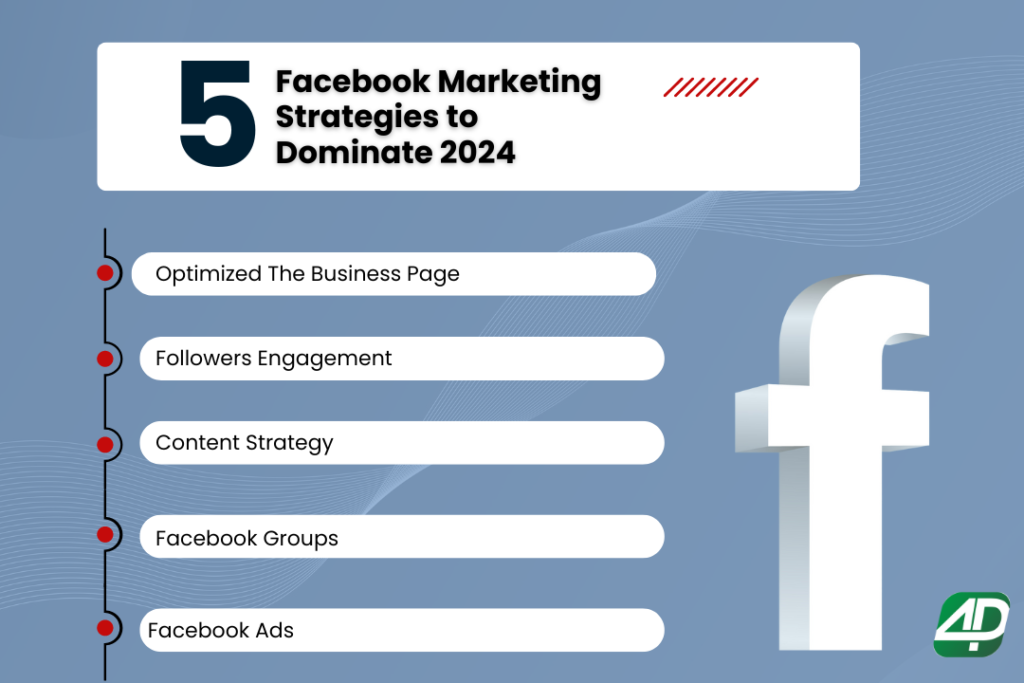 5 Facebook Marketing Strategies to Dominate 2024

Optimized The Business Page

Followers Engagement

Content Strategy

Facebook Groups

Facebook Ads

f

4D